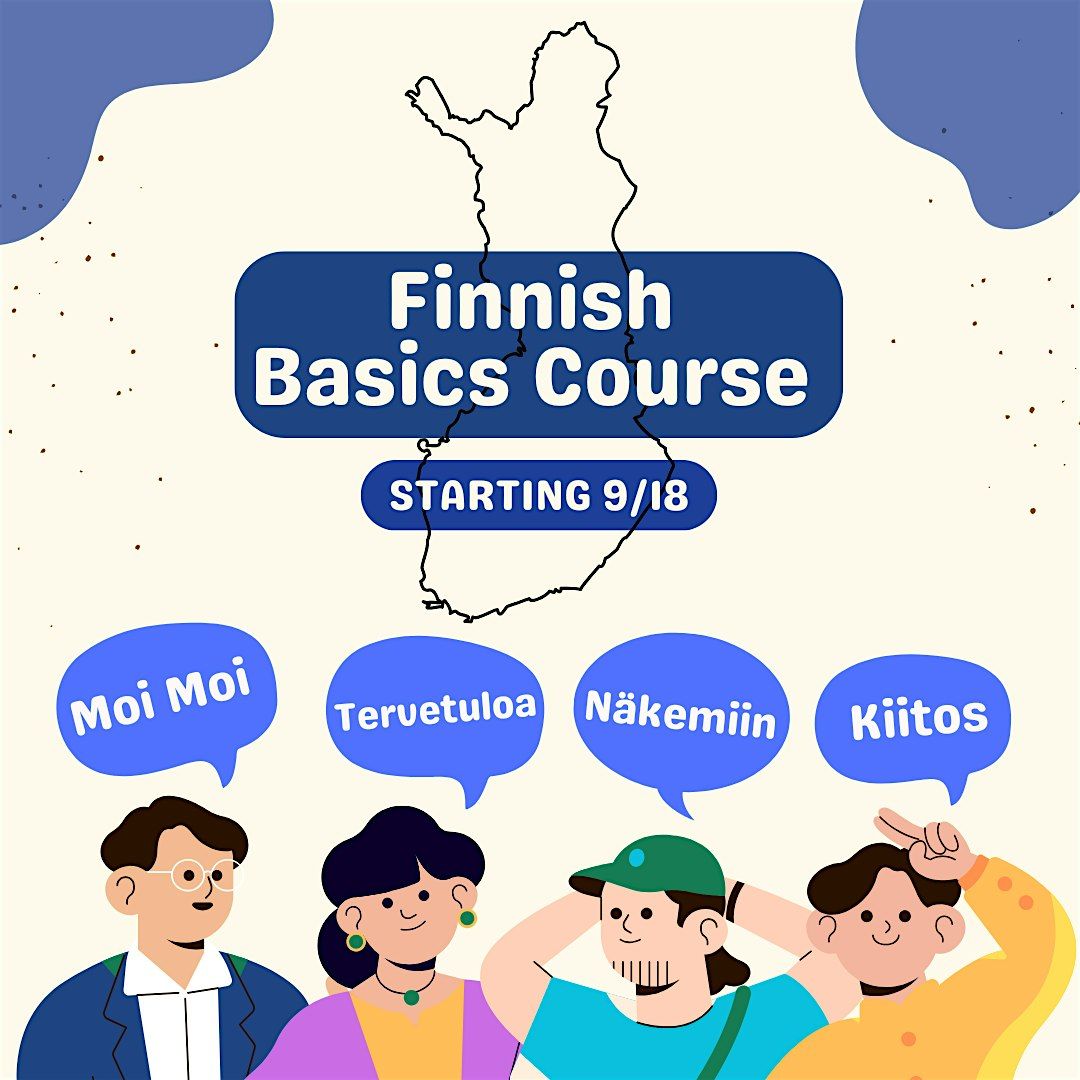 Finnish Basics Course

STARTING 9/18

Moi Moi

Tervetuloa

Näkemiin

Kiitos